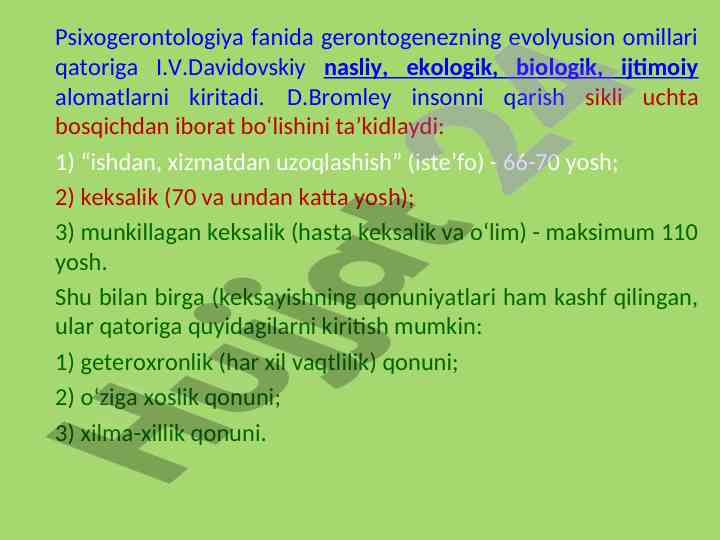 Psixogerontologiya fanida gerontogenezning evolyusion omillari qatoriga I.V.Davidovskiy nasliy, ekologik, biologik, ijtimoiy alomatlarni kiritadi. D.Bromley insonni qarish sikli uchta bosqichdan iborat bo‘lishini ta’kidlaydi:

1) “ishdan, xizmatdan uzoqlashish” (iste’fo) - 66-70 yosh;

2) keksalik (70 va undan katta yosh);

3) munkillagan keksalik (hasta keksalik va o‘lim) - maksimum 110 yosh.

Shu bilan birga (keksayishning qonuniyatlari ham kashf qilingan, ular qatoriga quyidagilarni kiritish mumkin:

1) geteroxronlik (har xil vaqtlilik) qonuni;

2) o‘ziga xoslik qonuni;

3) xilma-xillik qonuni.

Hujjat 24